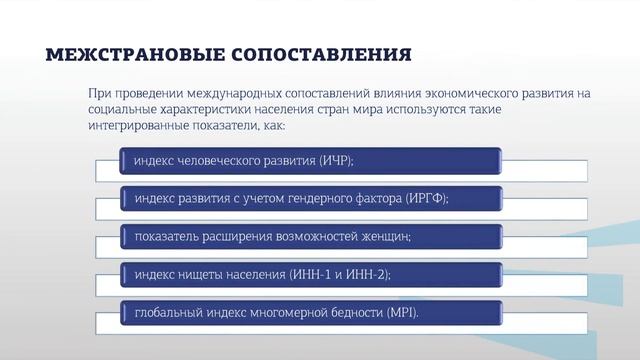 МЕЖСТРАНОВЫЕ СОПОСТАВЛЕНИЯ

При проведении международных сопоставлений влияния экономического развития на социальные характеристики населения стран мира используются такие интегрированные показатели, как:

индекс человеческого развития (ИЧР);

индекс развития с учетом гендерного фактора (ИРГФ);

показатель расширения возможностей женщин;

индекс нищеты населения (ИНН-1 и ИНН-2);

глобальный индекс многомерной бедности (MPI).